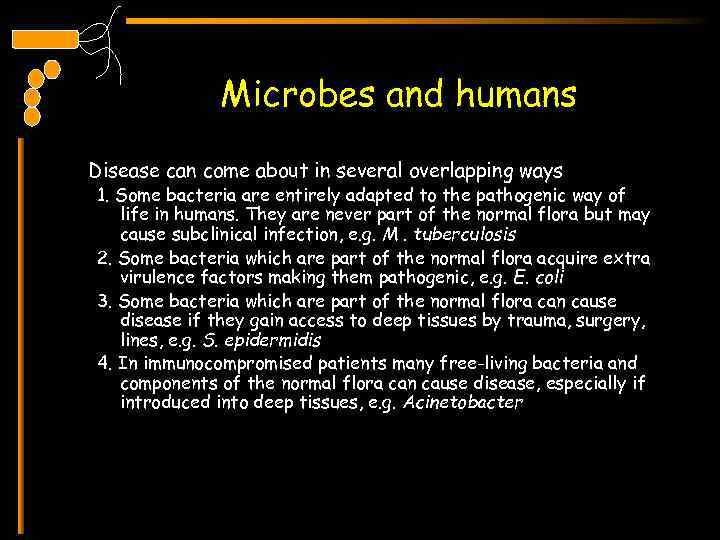 Microbes and humans

Disease can come about in several overlapping ways

1. Some bacteria are entirely adapted to the pathogenic way of life in humans. They are never part of the normal flora but may cause subclinical infection, e.g. M . tuberculosis

2. Some bacteria which are part of the normal flora acquire extra virulence factors making them pathogenic, e.g. E. coli

3. Some bacteria which are part of the normal flora can cause disease if they gain access to deep tissues by trauma, surgery, lines, e.g. S. epidermidis

4. In immunocompromised patients many free-living bacteria and components of the normal flora can cause disease, especially if introduced into deep tissues, e.g. Acinetobacter